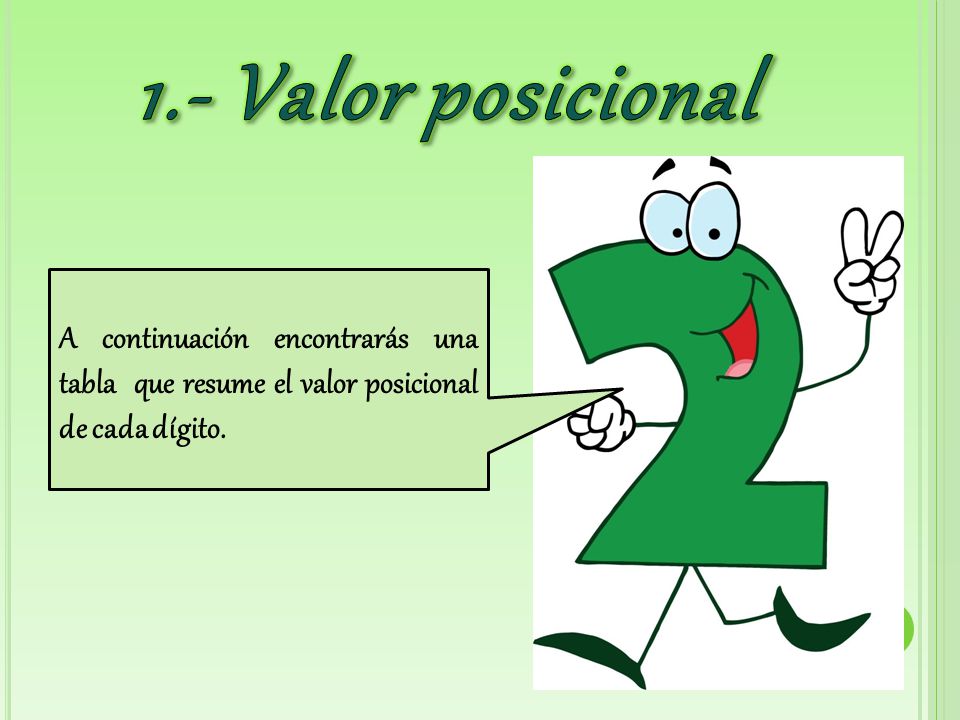 1.- Valor posicional

A continuación encontrarás una tabla que resume el valor posicional de cada dígito.